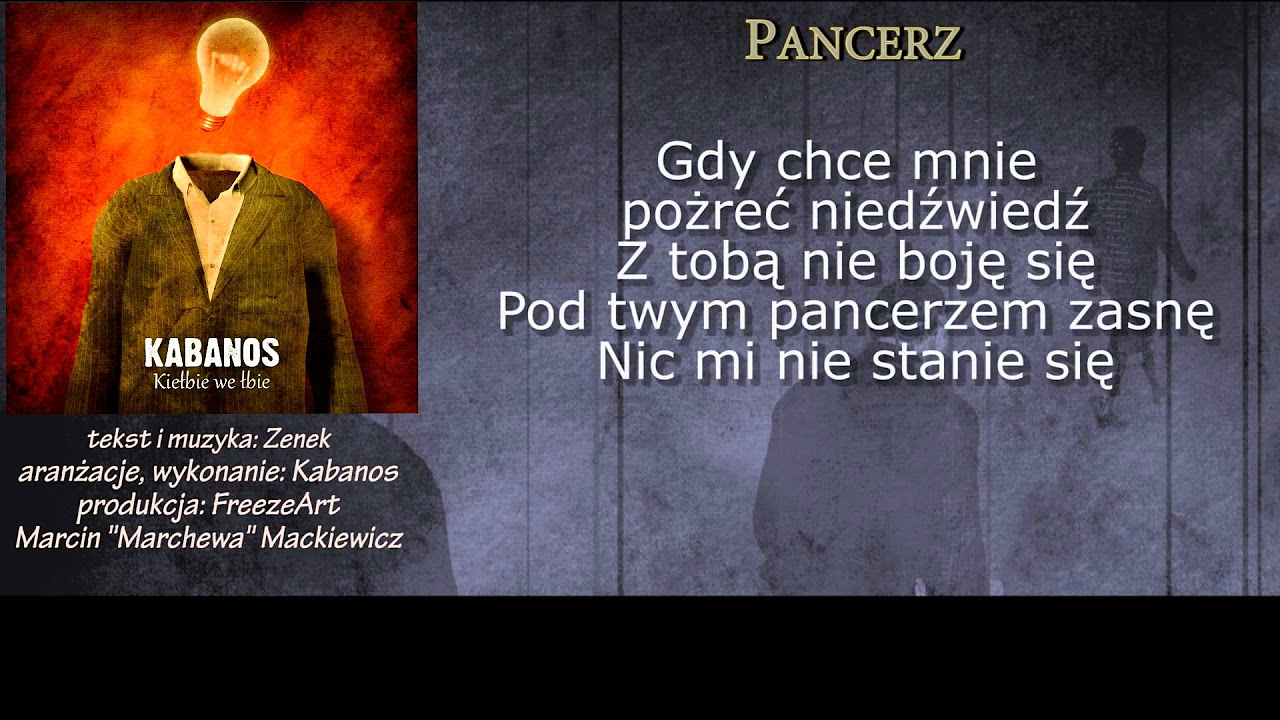 KABANOS
Kiełbie we łbie

tekst i muzyka: Zenek
aranżacje, wykonanie: Kabanos
produkcja: FreezeArt
Marcin "Marchewa" Mackiewicz

PANCERZ

Gdy chce mnie
pożreć niedźwiedź
Z tobą nie boję się
Pod twym pancerzem zasnę
Nic mi nie stanie się